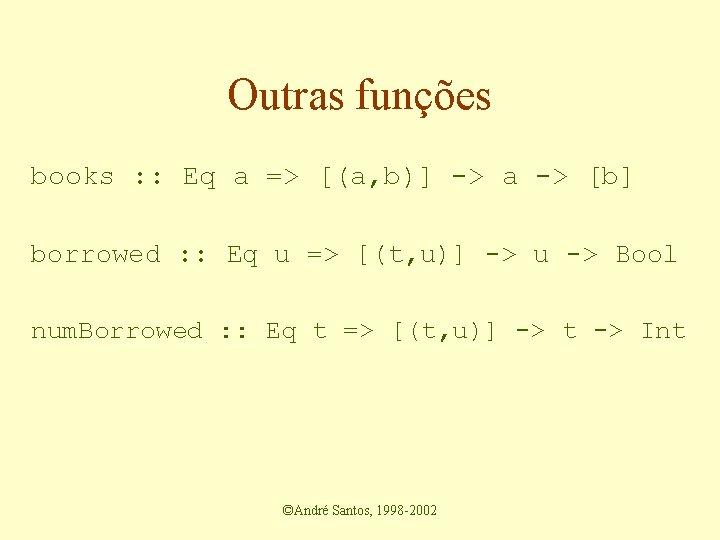 Outras funções

books :: Eq a => [(a,b)] -> a -> [b]

borrowed :: Eq u => [(t,u)] -> u -> Bool

numBorrowed :: Eq t => [(t,u)] -> t -> Int

©André Santos, 1998-2002